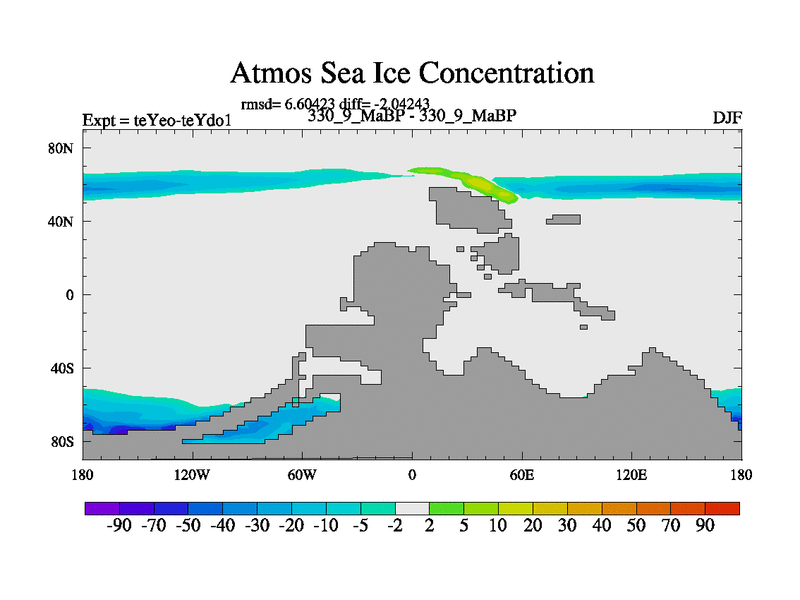 Atmos Sea Ice Concentration

rmsd= 6.60423 diff= -2.04243
Expt = teYeo-teYdo1 330_9_MaBP - 330_9_MaBP DJF

80N
40N
0
40S
80S

180 120W 60W 0 60E 120E 180

-90 -70 -50 -40 -30 -20 -10 -5 -2 2 5 10 20 30 40 50 70 90